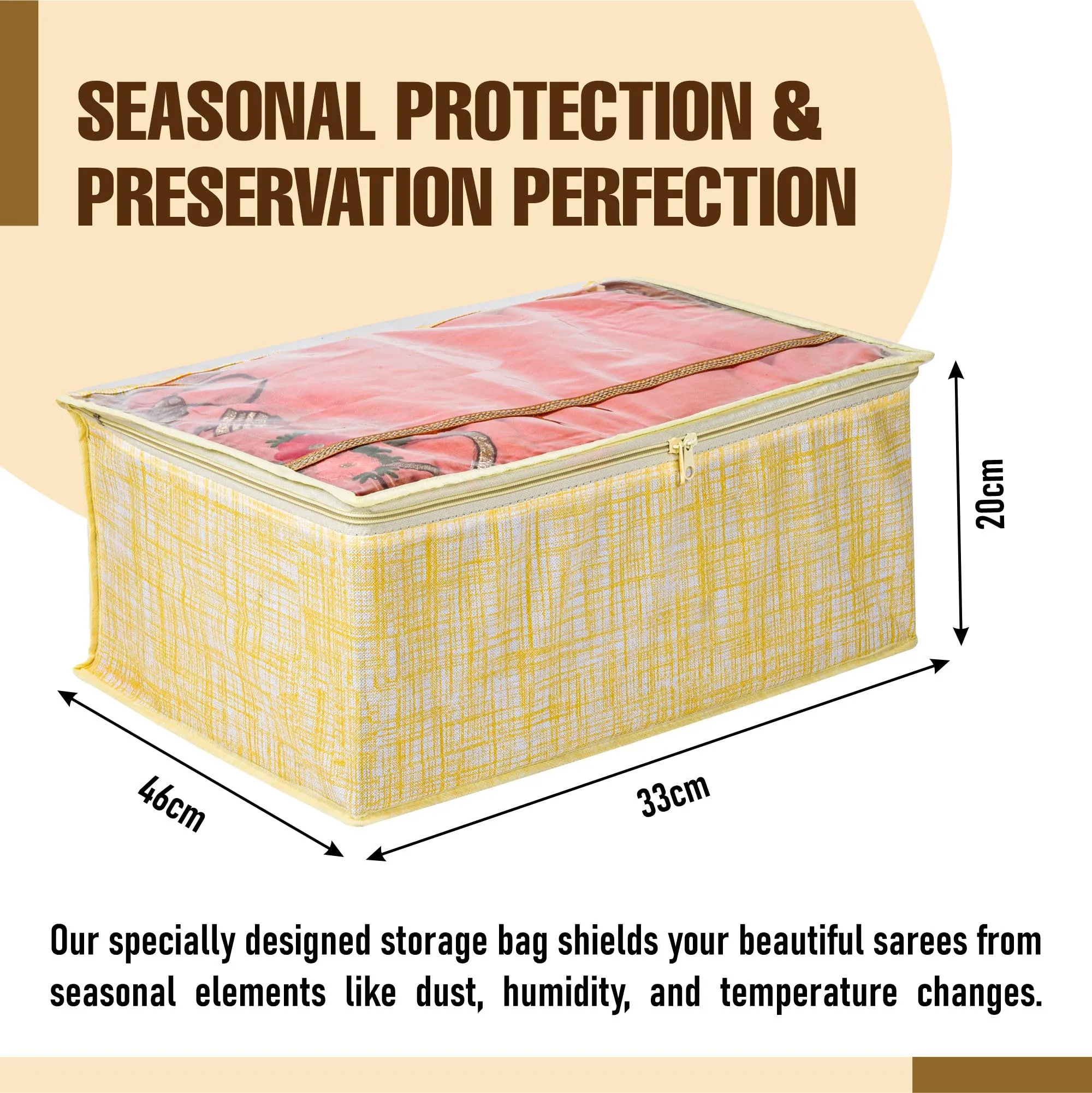 SEASONAL PROTECTION & PRESERVATION PERFECTION

20cm

46cm

33cm

Our specially designed storage bag shields your beautiful sarees from seasonal elements like dust, humidity, and temperature changes.